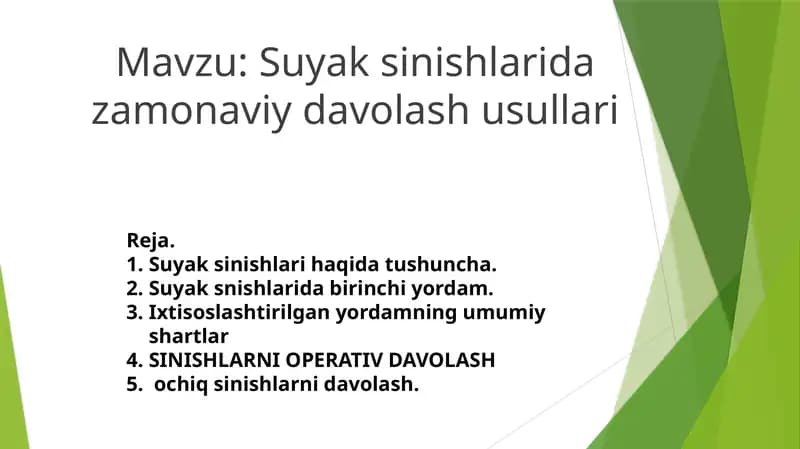 Mavzu: Suyak sinishlarida zamonaviy davolash usullari

Reja.
1. Suyak sinishlari haqida tushuncha.
2. Suyak snishlarida birinchi yordam.
3. Ixtisoslashtirilgan yordamning umumiy shartlar
4. SINISHLARNI OPERATIV DAVOLASH
5. ochiq sinishlarni davolash.